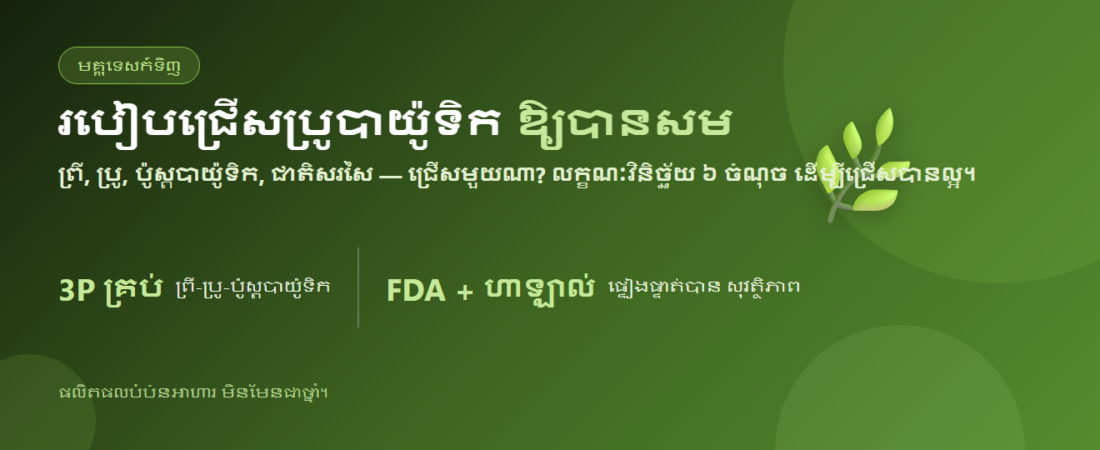 មគ្គុទេសក៍ទិញ

របៀបជ្រើសប្រូបាយ៉ូទិក ឱ្យបានសម

ព្រី, ប្រូ, ប៉ូស្តបាយ៉ូទិក, ជាតិសរសៃ — ជ្រើសមួយណា? លក្ខណៈវិនិច្ឆ័យ ៦ ចំណុច ដើម្បីជ្រើសបានល្អ។

3P គ្រប់ ព្រី-ប្រូ-ប៉ូស្តបាយ៉ូទិក

FDA + ហាឡាល់ ផ្ទៀងផ្ទាត់បាន សុវត្ថិភាព

ផលិតផលបំប៉នអាហារ មិនមែនជាថ្នាំ។